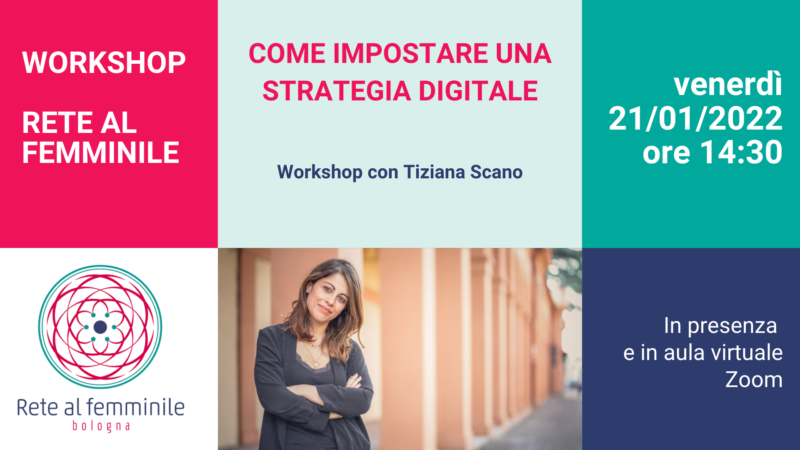 WORKSHOP

RETE AL FEMMINILE

COME IMPOSTARE UNA STRATEGIA DIGITALE

Workshop con Tiziana Scano

venerdì 21/01/2022 ore 14:30

Rete al femminile
bologna

In presenza e in aula virtuale Zoom